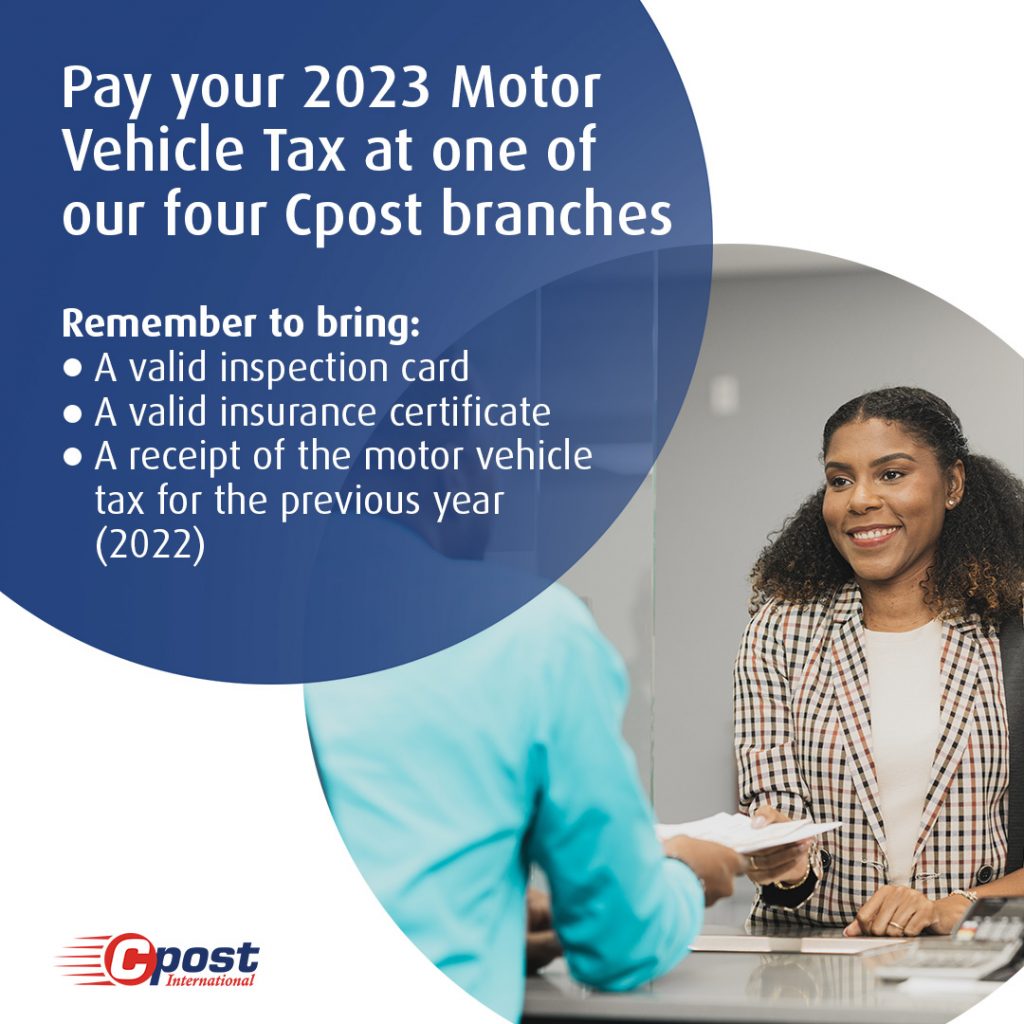 Pay your 2023 Motor Vehicle Tax at one of our four Cpost branches

Remember to bring:
● A valid inspection card
● A valid insurance certificate
● A receipt of the motor vehicle tax for the previous year (2022)

Cpost International